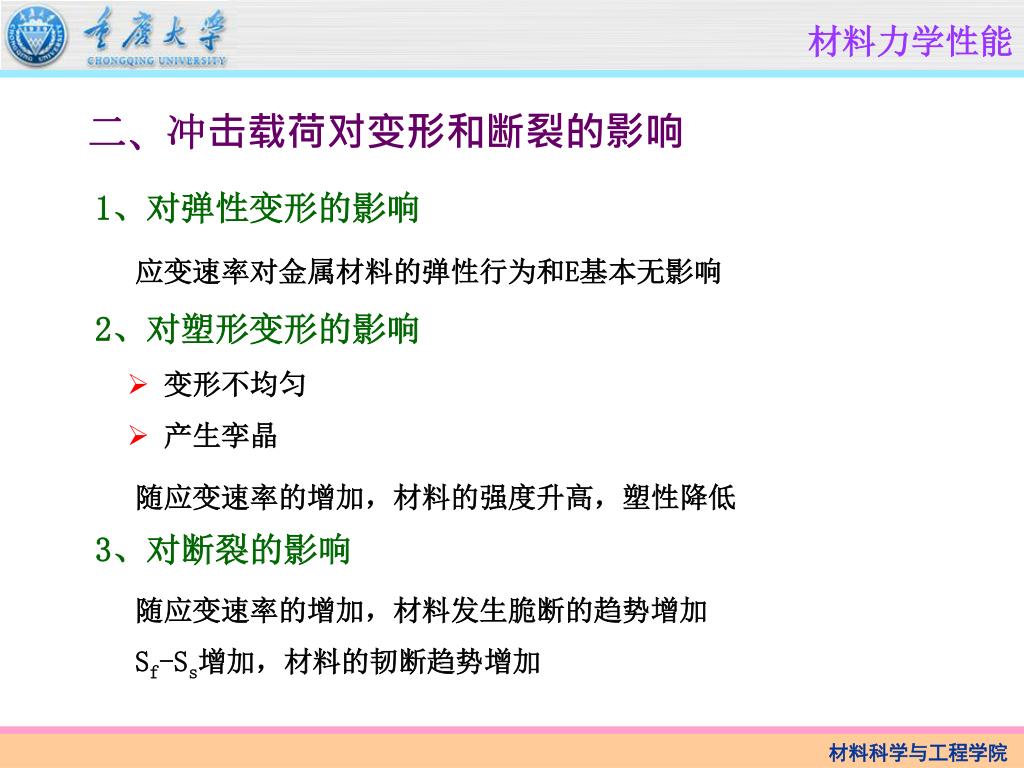 重庆大学
CHONGQING UNIVERSITY

材料力学性能

二、冲击载荷对变形和断裂的影响

1、对弹性变形的影响

应变速率对金属材料的弹性行为和E基本无影响

2、对塑形变形的影响

➢ 变形不均匀

➢ 产生孪晶

随应变速率的增加，材料的强度升高，塑性降低

3、对断裂的影响

随应变速率的增加，材料发生脆断的趋势增加

$S_f$-$S_s$增加，材料的韧断趋势增加

材料科学与工程学院